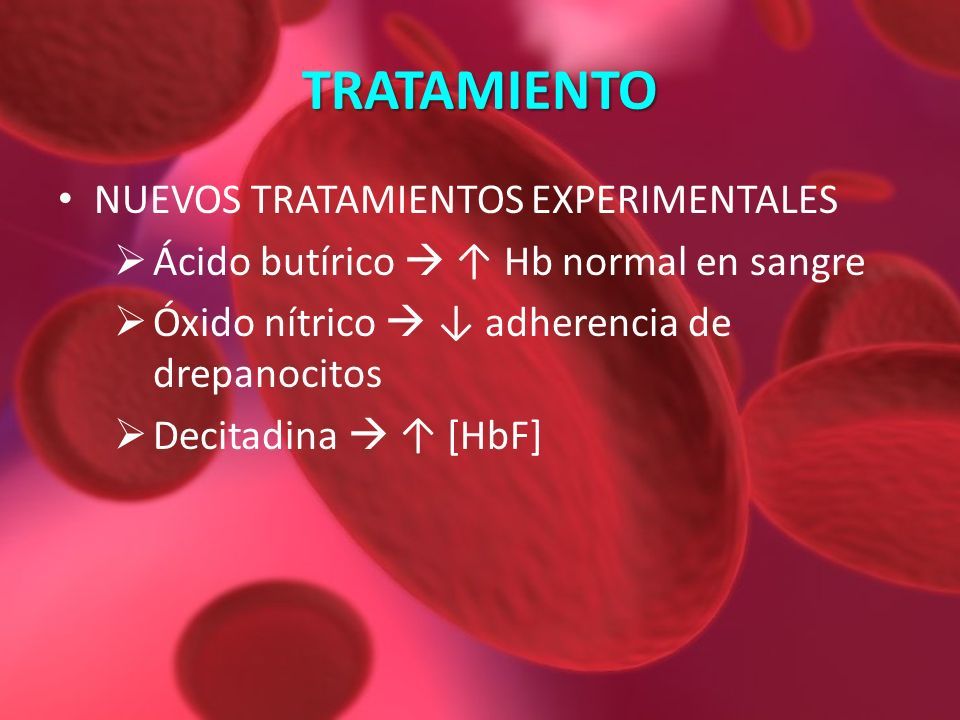 TRATAMIENTO

• NUEVOS TRATAMIENTOS EXPERIMENTALES
  ➢ Ácido butírico → ↑ Hb normal en sangre
  ➢ Óxido nítrico → ↓ adherencia de drepanocitos
  ➢ Decitadina → ↑ [HbF]